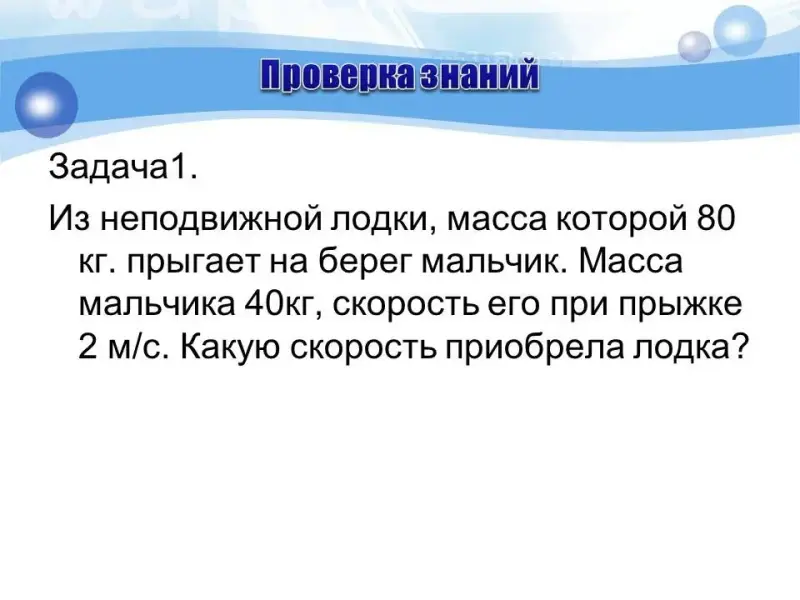 Проверка знаний

Задача1.

Из неподвижной лодки, масса которой 80 кг. прыгает на берег мальчик. Масса мальчика 40кг, скорость его при прыжке 2 м/с. Какую скорость приобрела лодка?